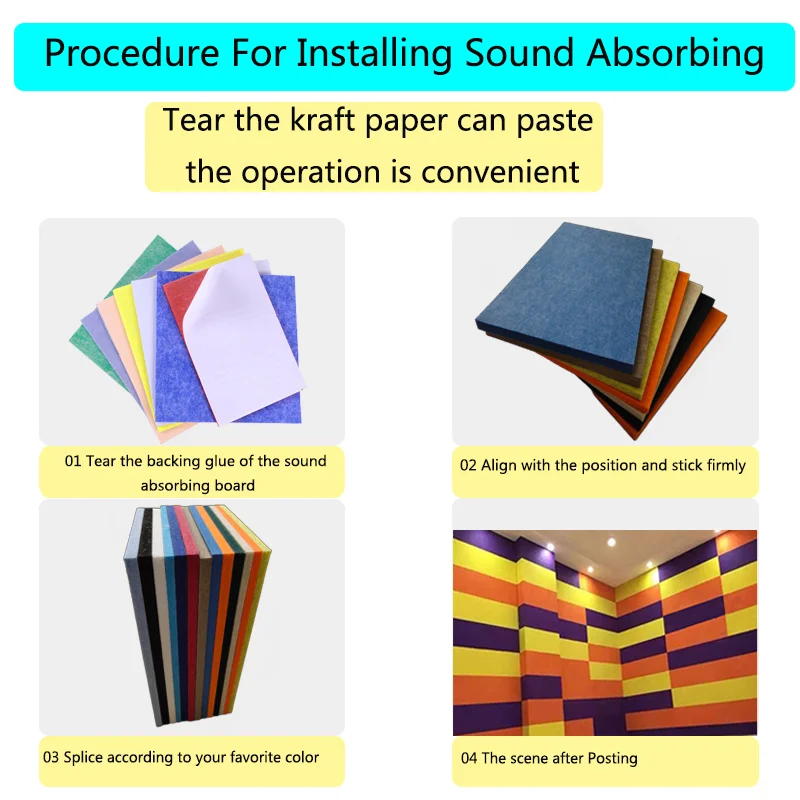 Procedure For Installing Sound Absorbing

Tear the kraft paper can paste
the operation is convenient

01 Tear the backing glue of the sound absorbing board

02 Align with the position and stick firmly

03 Splice according to your favorite color

04 The scene after Posting